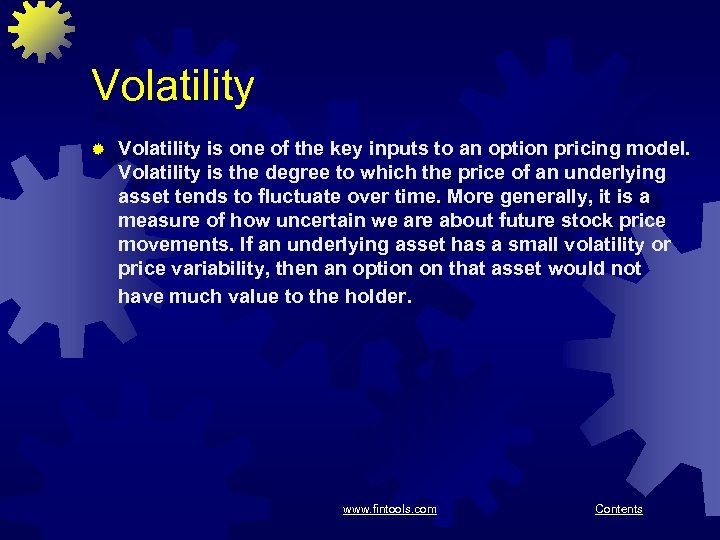 Volatility

Volatility is one of the key inputs to an option pricing model. Volatility is the degree to which the price of an underlying asset tends to fluctuate over time. More generally, it is a measure of how uncertain we are about future stock price movements. If an underlying asset has a small volatility or price variability, then an option on that asset would not have much value to the holder.

www.fintools.com

Contents